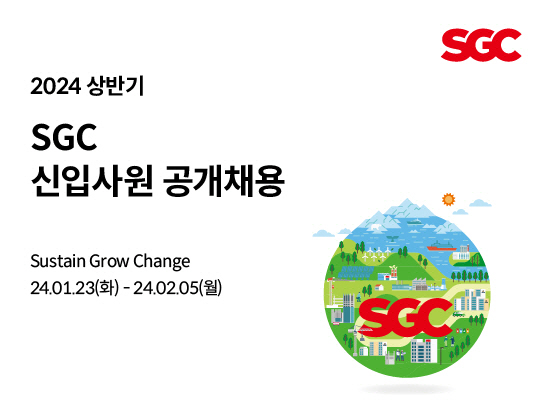 SGC

2024 상반기

SGC
신입사원 공개채용

Sustain Grow Change
24.01.23(화) - 24.02.05(월)

SGC